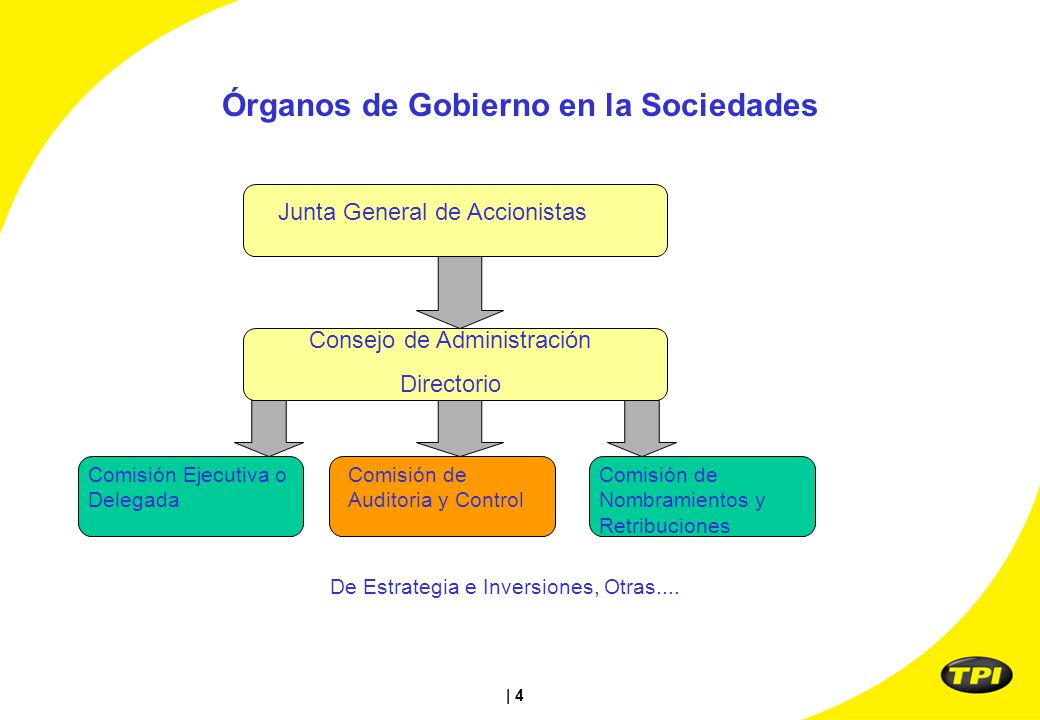 Órganos de Gobierno en la Sociedades

Junta General de Accionistas

Consejo de Administración

Directorio

Comisión Ejecutiva o Delegada

Comisión de Auditoria y Control

Comisión de Nombramientos y Retribuciones

De Estrategia e Inversiones, Otras....

| 4

TPI